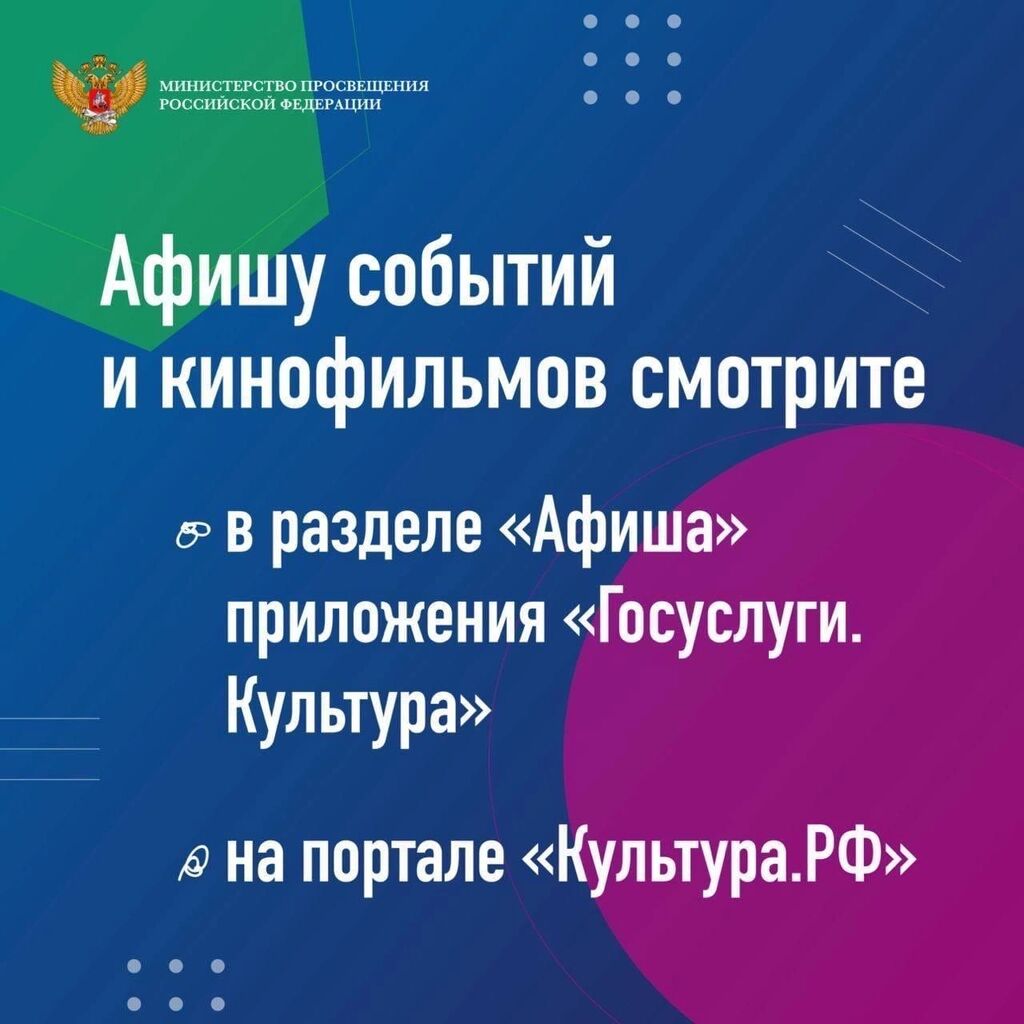 МИНИСТЕРСТВО ПРОСВЕЩЕНИЯ РОССИЙСКОЙ ФЕДЕРАЦИИ

Афишу событий и кинофильмов смотрите

в разделе «Афиша» приложения «Госуслуги. Культура»

на портале «Культура.РФ»